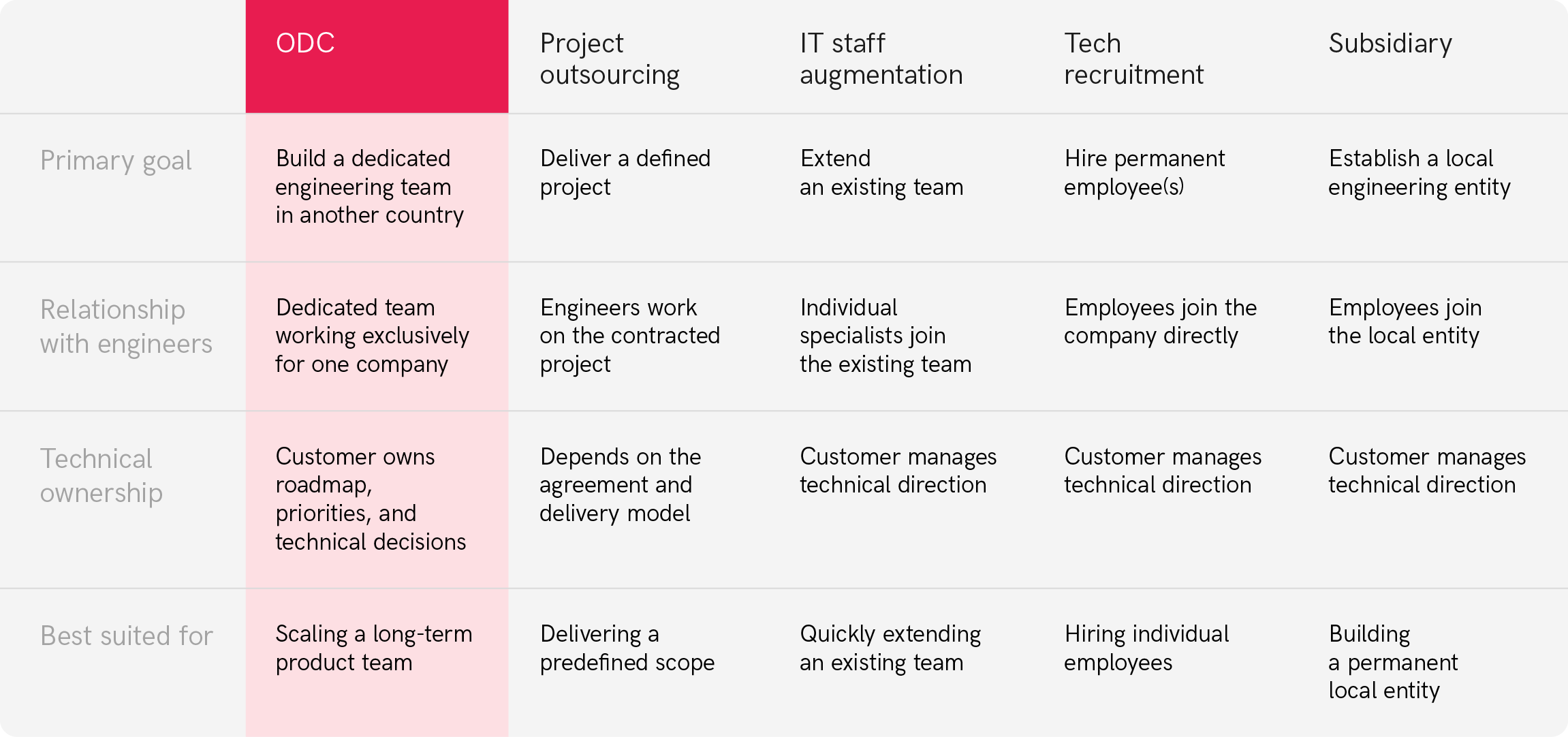 |  | ODC | Project outsourcing | IT staff augmentation | Tech recruitment | Subsidiary |
|---|---|---|---|---|---|
| Primary goal | Build a dedicated engineering team in another country | Deliver a defined project | Extend an existing team | Hire permanent employee(s) | Establish a local engineering entity |
| Relationship with engineers | Dedicated team working exclusively for one company | Engineers work on the contracted project | Individual specialists join the existing team | Employees join the company directly | Employees join the local entity |
| Technical ownership | Customer owns roadmap, priorities, and technical decisions | Depends on the agreement and delivery model | Customer manages technical direction | Customer manages technical direction | Customer manages technical direction |
| Best suited for | Scaling a long-term product team | Delivering a predefined scope | Quickly extending an existing team | Hiring individual employees | Building a permanent local entity |